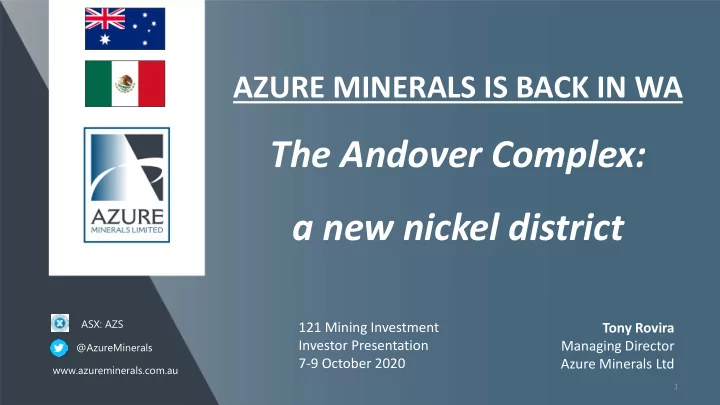 AZURE
MINERALS LIMITED

AZURE MINERALS IS BACK IN WA

The Andover Complex:

a new nickel district

ASX: AZS

@AzureMinerals

www.azureminerals.com.au

121 Mining Investment
Investor Presentation
7-9 October 2020

Tony Rovira
Managing Director
Azure Minerals Ltd

1